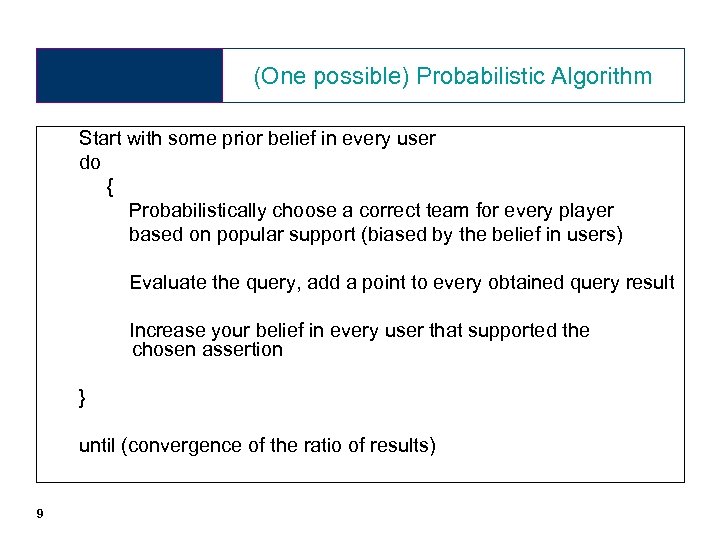 (One possible) Probabilistic Algorithm

Start with some prior belief in every user
do
{
Probabilistically choose a correct team for every player based on popular support (biased by the belief in users)

Evaluate the query, add a point to every obtained query result

Increase your belief in every user that supported the chosen assertion

}

until (convergence of the ratio of results)

9